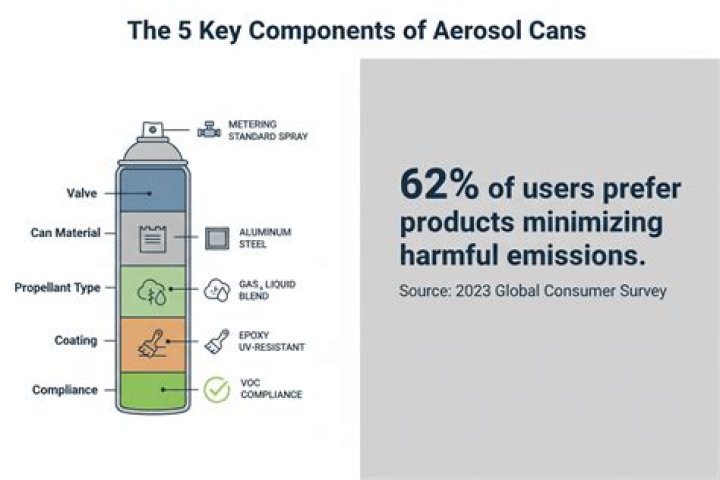 The 5 Key Components of Aerosol Cans

METERING
STANDARD SPRAY

Valve

Can Material

ALUMINUM
STEEL

Propellant Type

GAS, LIQUID
BLEND

Coating

EPOXY
UV-RESISTANT

Compliance

VOC
COMPLIANCE

62% of users prefer products minimizing harmful emissions.

Source: 2023 Global Consumer Survey